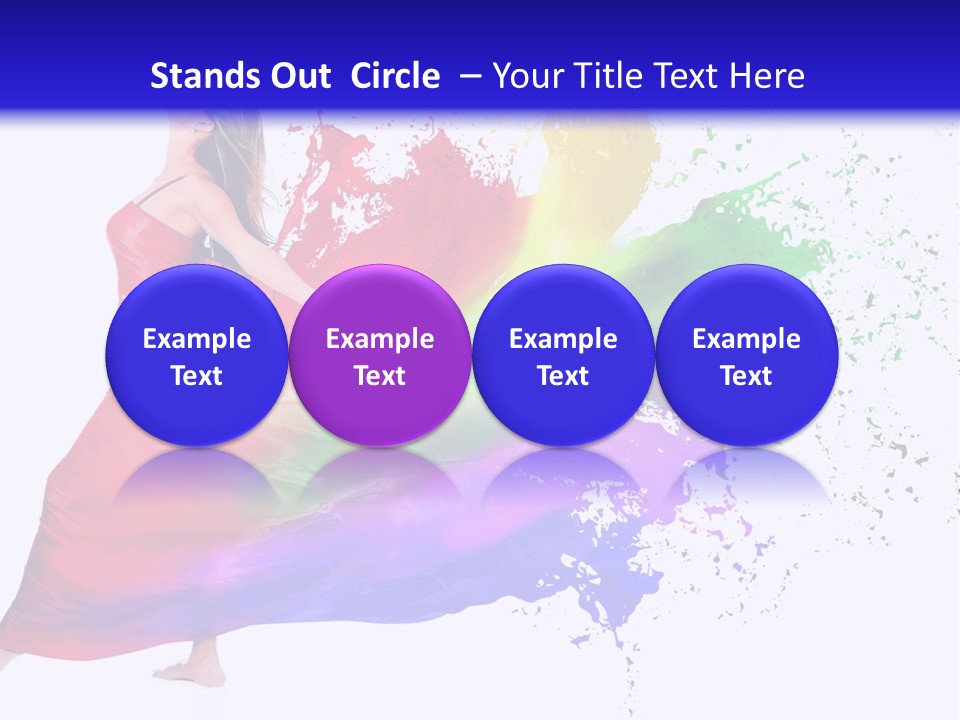 Stands Out Circle – Your Title Text Here

Example Text

Example Text

Example Text

Example Text